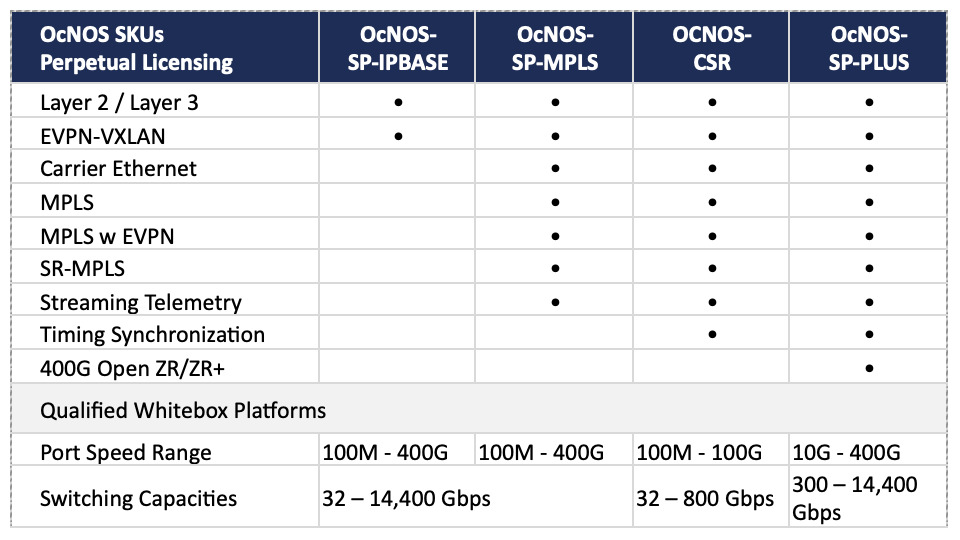 | OcNOS SKUs Perpetual Licensing | OcNOS-SP-IPBASE | OcNOS-SP-MPLS | OCNOS-CSR | OcNOS-SP-PLUS |
|---|---|---|---|---|
| Layer 2 / Layer 3 | • | • | • | • |
| EVPN-VXLAN | • | • | • | • |
| Carrier Ethernet | | • | • | • |
| MPLS | | • | • | • |
| MPLS w EVPN | | • | • | • |
| SR-MPLS | | • | • | • |
| Streaming Telemetry | | • | • | • |
| Timing Synchronization | | | • | • |
| 400G Open ZR/ZR+ | | | | • |
| Qualified Whitebox Platforms | | | | |
| Port Speed Range | 100M - 400G | 100M - 400G | 100M - 100G | 10G - 400G |
| Switching Capacities | 32 – 14,400 Gbps | | 32 – 800 Gbps | 300 – 14,400 Gbps |